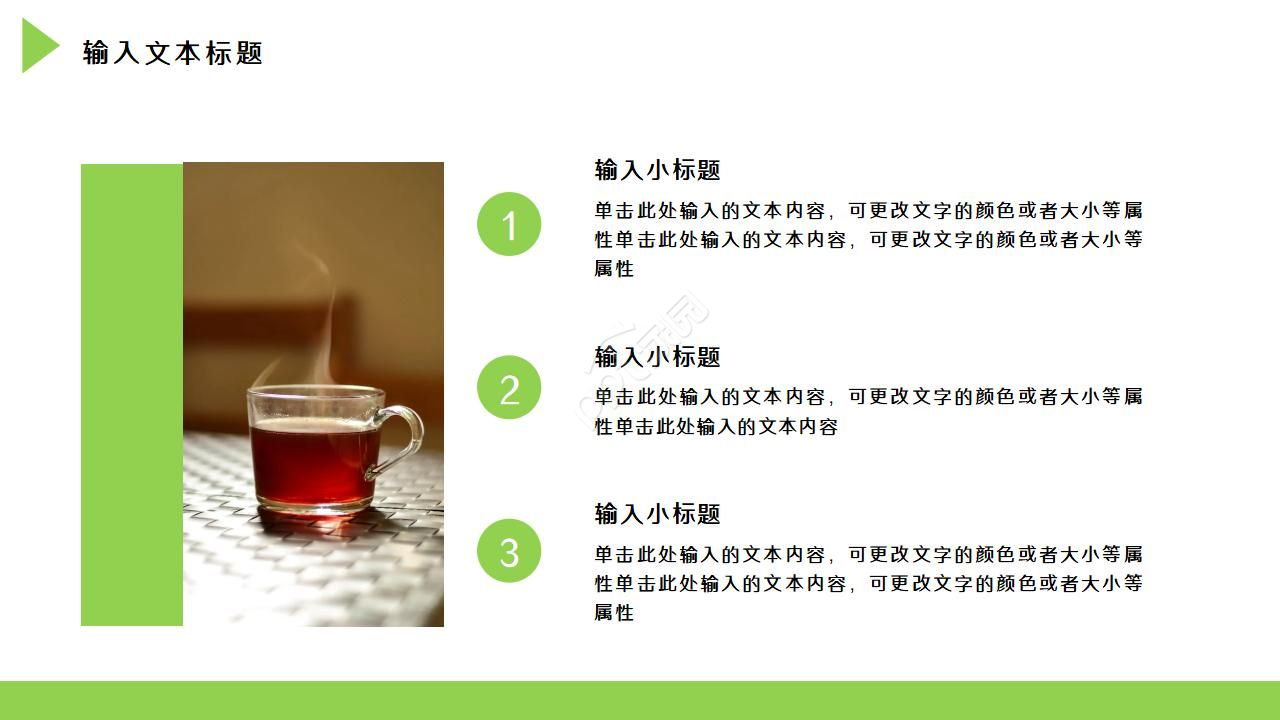 输入文本标题

1

输入小标题

单击此处输入的文本内容，可更改文字的颜色或者大小等属性单击此处输入的文本内容，可更改文字的颜色或者大小等属性

2

输入小标题

单击此处输入的文本内容，可更改文字的颜色或者大小等属性单击此处输入的文本内容

3

输入小标题

单击此处输入的文本内容，可更改文字的颜色或者大小等属性单击此处输入的文本内容，可更改文字的颜色或者大小等属性